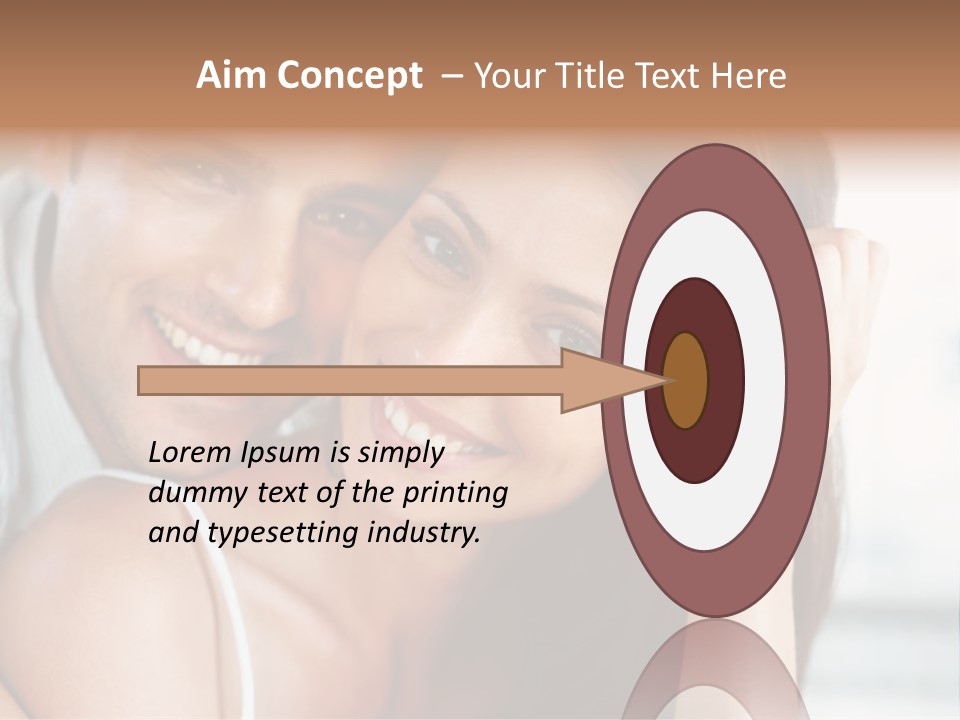 Aim Concept – Your Title Text Here

Lorem Ipsum is simply dummy text of the printing and typesetting industry.